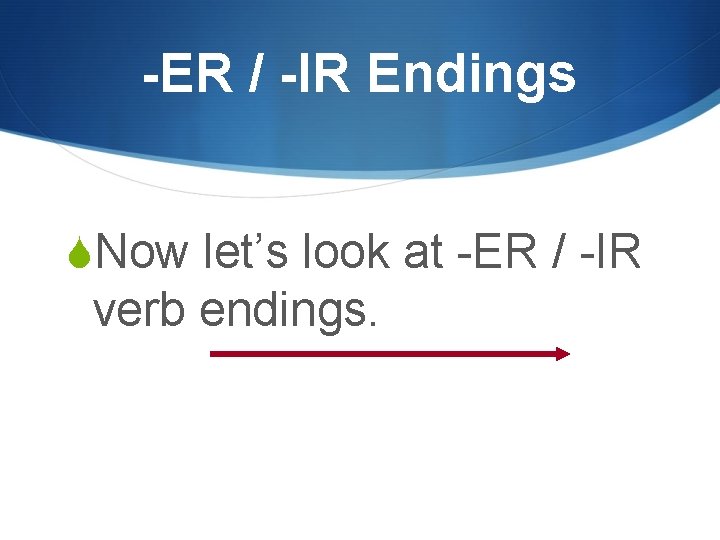 -ER / -IR Endings

Now let’s look at -ER / -IR verb endings.